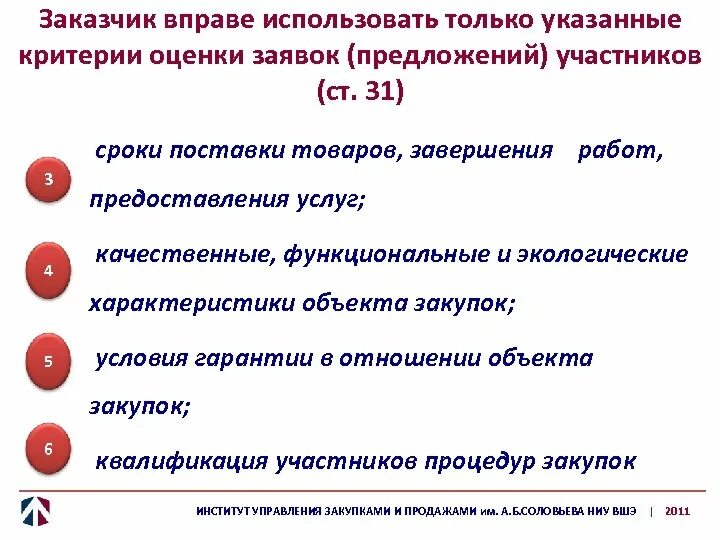 Заказчик вправе использовать только указанные критерии оценки заявок (предложений) участников (ст. 31)

3

сроки поставки товаров, завершения работ, предоставления услуг;

4

качественные, функциональные и экологические характеристики объекта закупок;

5

условия гарантии в отношении объекта закупок;

6

квалификация участников процедур закупок

ИНСТИТУТ УПРАВЛЕНИЯ ЗАКУПКАМИ И ПРОДАЖАМИ им. А.Б.СОЛОВЬЕВА НИУ ВШЭ | 2011